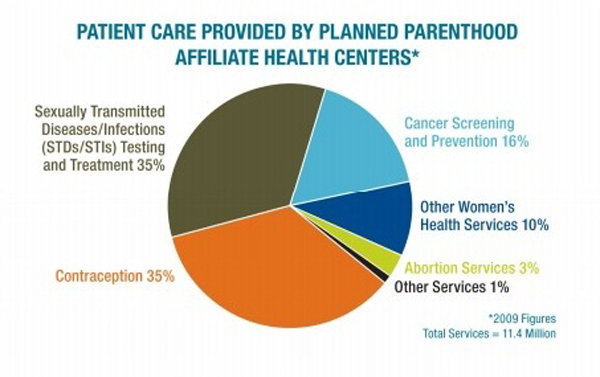 PATIENT CARE PROVIDED BY PLANNED PARENTHOOD AFFILIATE HEALTH CENTERS*

Sexually Transmitted Diseases/Infections (STDs/STIs) Testing and Treatment 35%

Cancer Screening and Prevention 16%

Other Women's Health Services 10%

Abortion Services 3%

Other Services 1%

Contraception 35%

*2009 Figures
Total Services = 11.4 Million